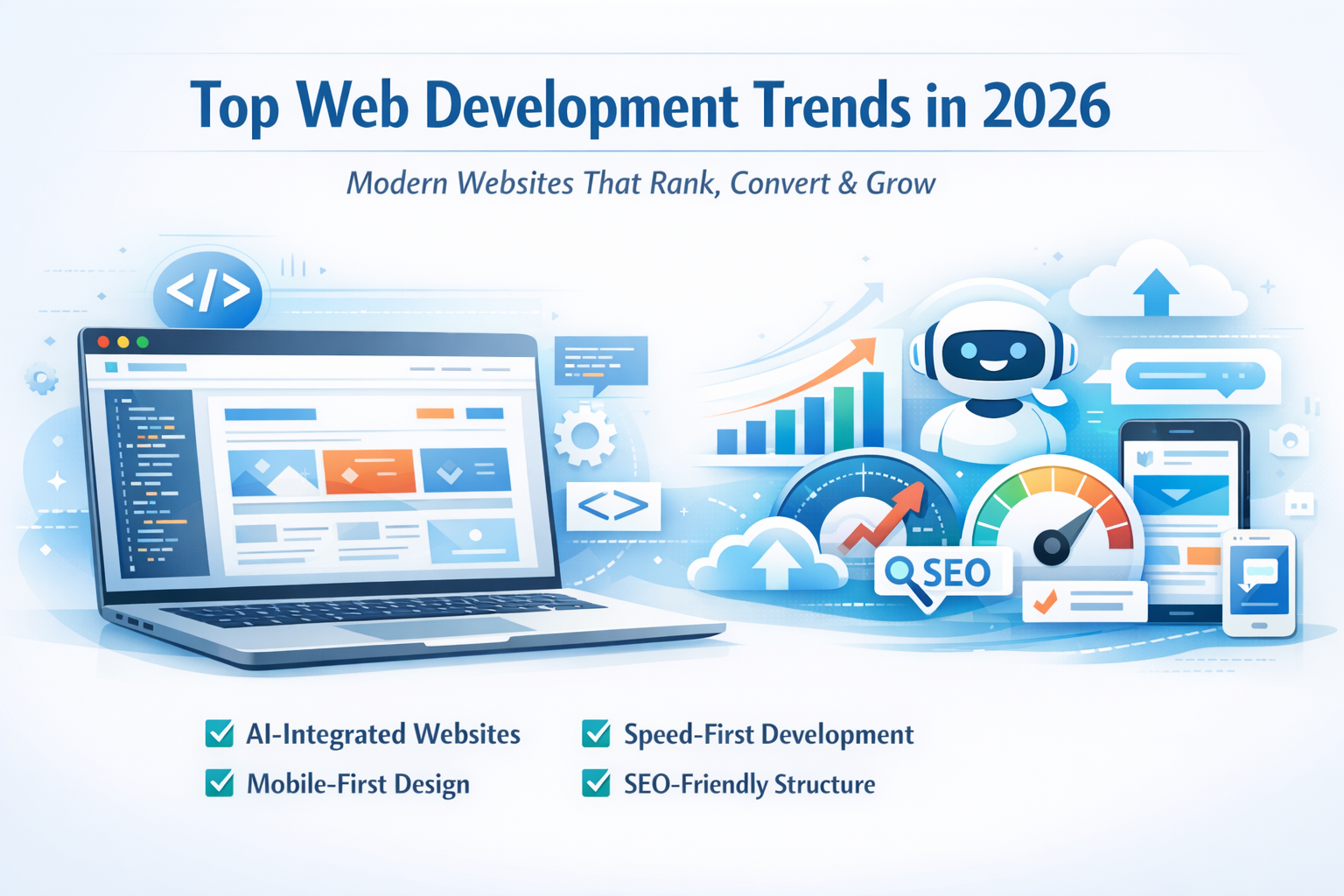 Top Web Development Trends in 2026

Modern Websites That Rank, Convert & Grow

</>

<>

SEO

AI-Integrated Websites
Mobile-First Design
Speed-First Development
SEO-Friendly Structure